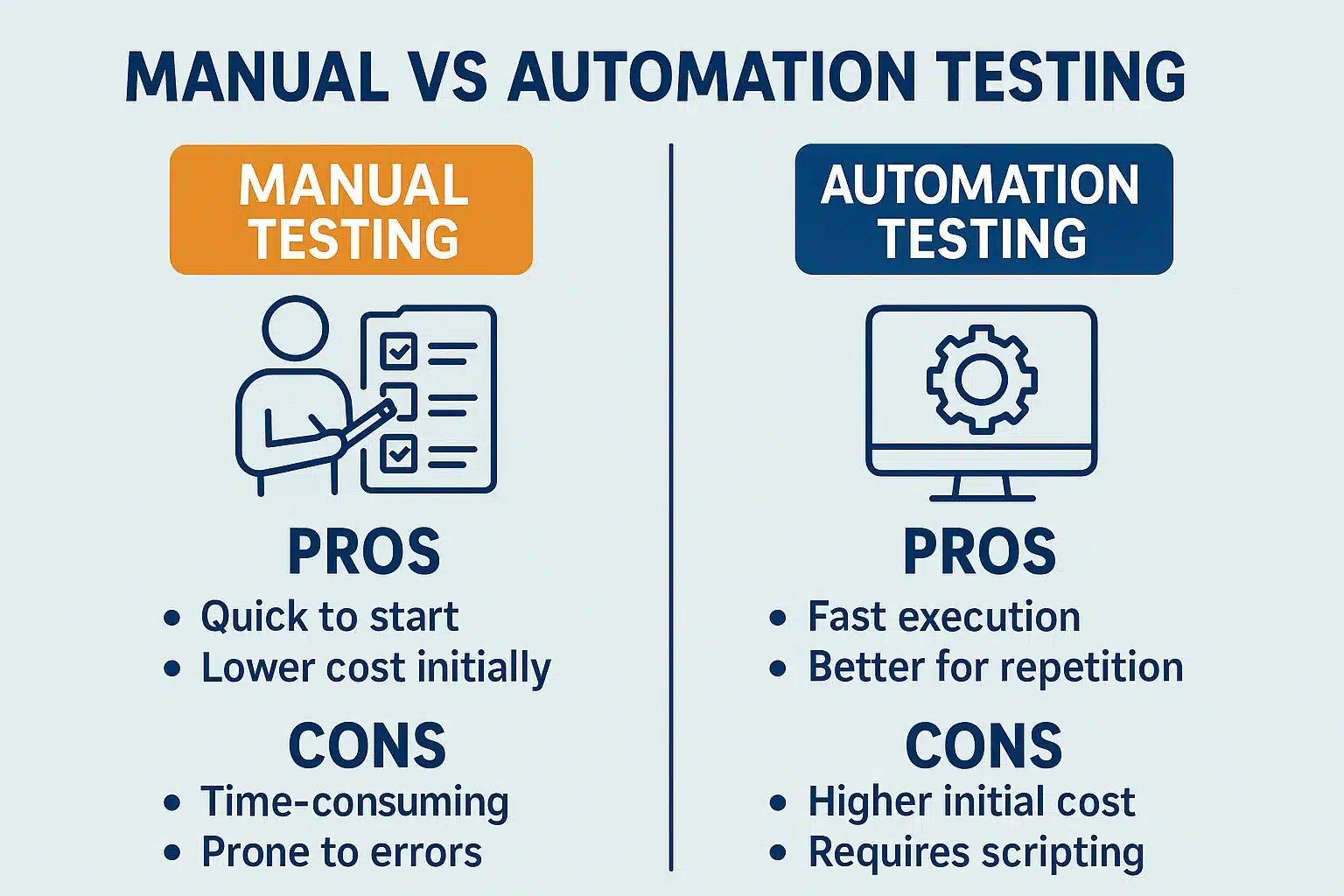 MANUAL VS AUTOMATION TESTING

MANUAL TESTING

PROS
• Quick to start
• Lower cost initially

CONS
• Time-consuming
• Prone to errors

AUTOMATION TESTING

PROS
• Fast execution
• Better for repetition

CONS
• Higher initial cost
• Requires scripting